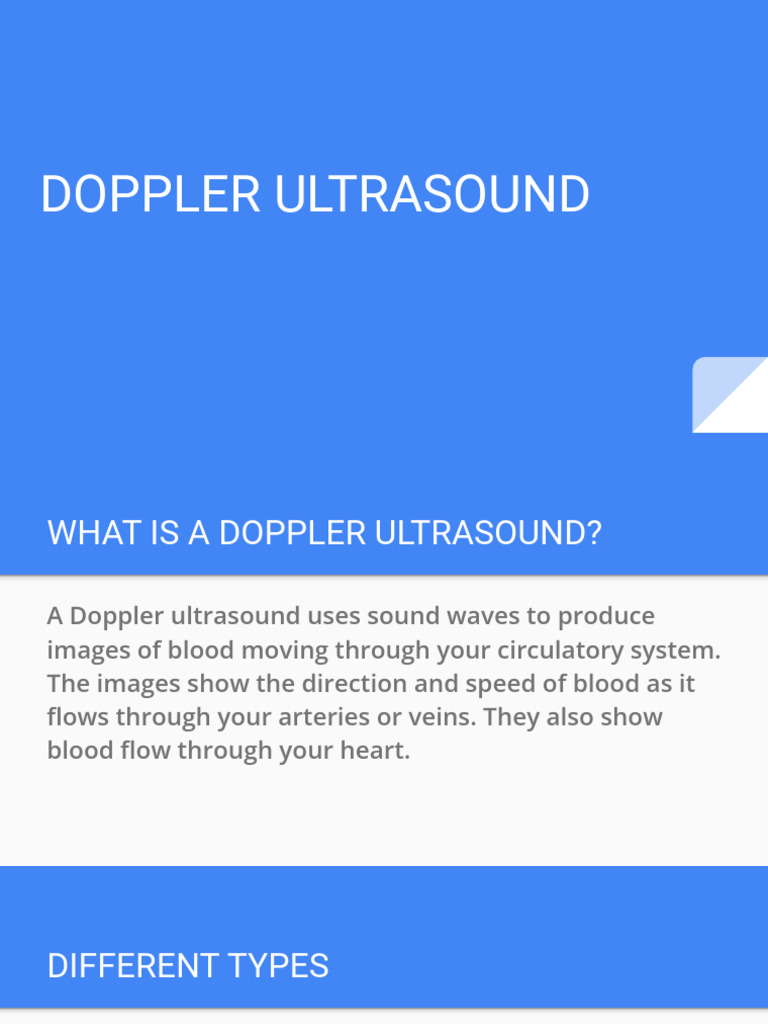 DOPPLER ULTRASOUND

WHAT IS A DOPPLER ULTRASOUND?

A Doppler ultrasound uses sound waves to produce images of blood moving through your circulatory system. The images show the direction and speed of blood as it flows through your arteries or veins. They also show blood flow through your heart.

DIFFERENT TYPES